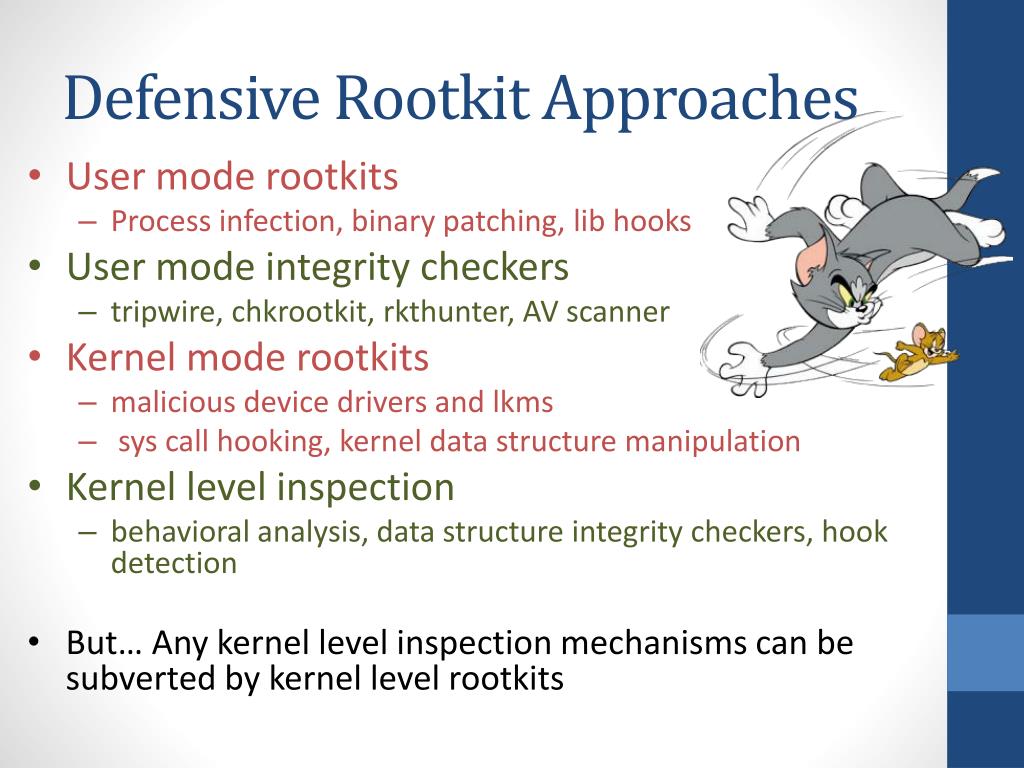 Defensive Rootkit Approaches

• User mode rootkits
– Process infection, binary patching, lib hooks
• User mode integrity checkers
– tripwire, chkrootkit, rkthunter, AV scanner
• Kernel mode rootkits
– malicious device drivers and lkms
– sys call hooking, kernel data structure manipulation
• Kernel level inspection
– behavioral analysis, data structure integrity checkers, hook detection

• But… Any kernel level inspection mechanisms can be subverted by kernel level rootkits